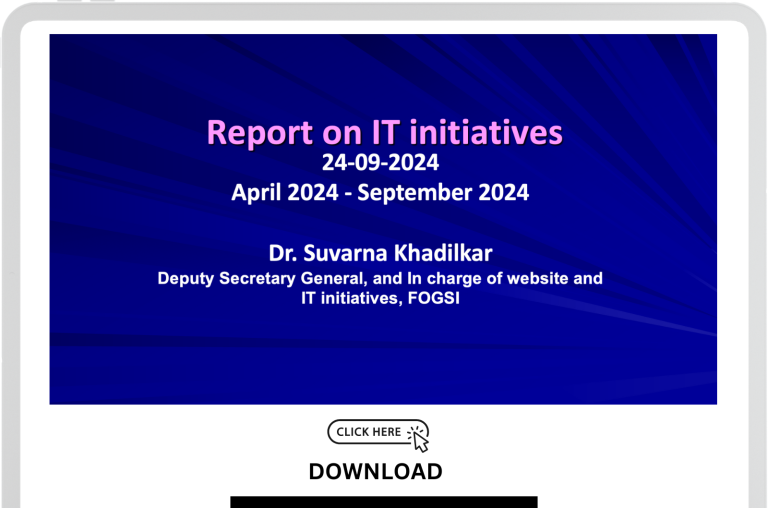 Report on IT initiatives
24-09-2024
April 2024 - September 2024

Dr. Suvarna Khadilkar
Deputy Secretary General, and In charge of website and IT initiatives, FOGSI

CLICK HERE

DOWNLOAD